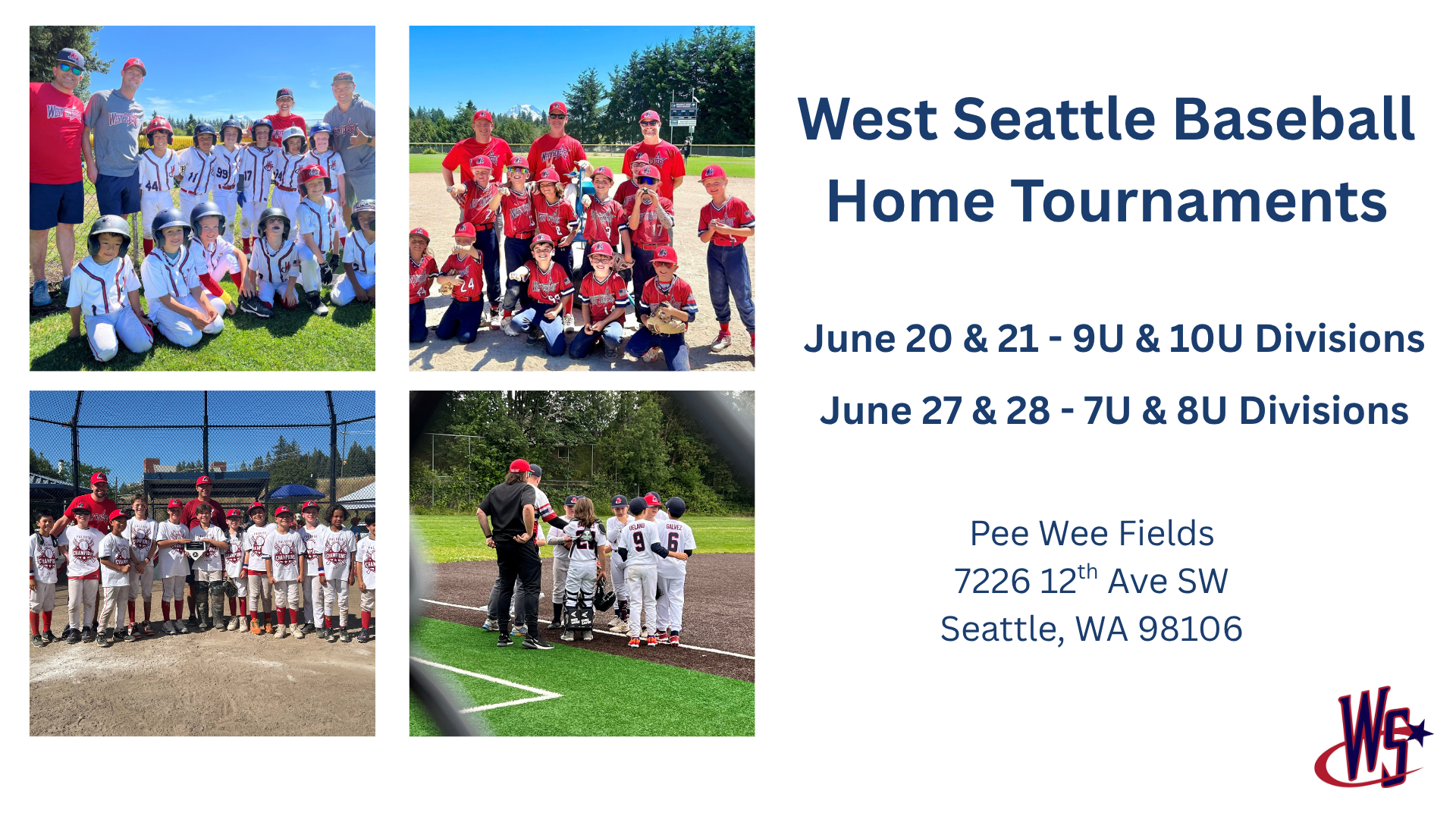 West Seattle Baseball Home Tournaments

June 20 & 21 - 9U & 10U Divisions

June 27 & 28 - 7U & 8U Divisions

Pee Wee Fields
7226 12$^{th}$ Ave SW
Seattle, WA 98106

WS